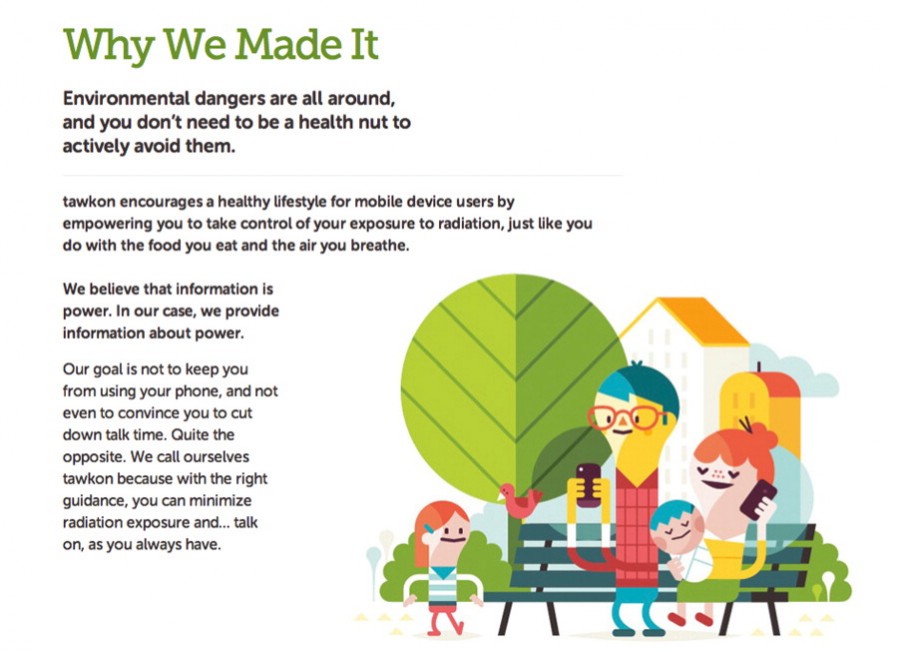 Why We Made It

Environmental dangers are all around, and you don't need to be a health nut to actively avoid them.

tawkon encourages a healthy lifestyle for mobile device users by empowering you to take control of your exposure to radiation, just like you do with the food you eat and the air you breathe.

We believe that information is power. In our case, we provide information about power.

Our goal is not to keep you from using your phone, and not even to convince you to cut down talk time. Quite the opposite. We call ourselves tawkon because with the right guidance, you can minimize radiation exposure and... talk on, as you always have.